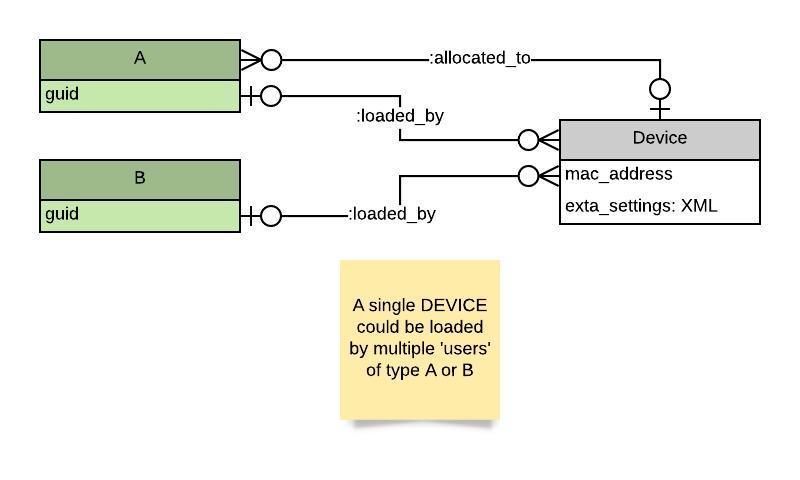 A
guid

:allocated_to

:loaded_by

Device
mac_address
exta_settings: XML

B
guid

:loaded_by

A single DEVICE could be loaded by multiple 'users' of type A or B